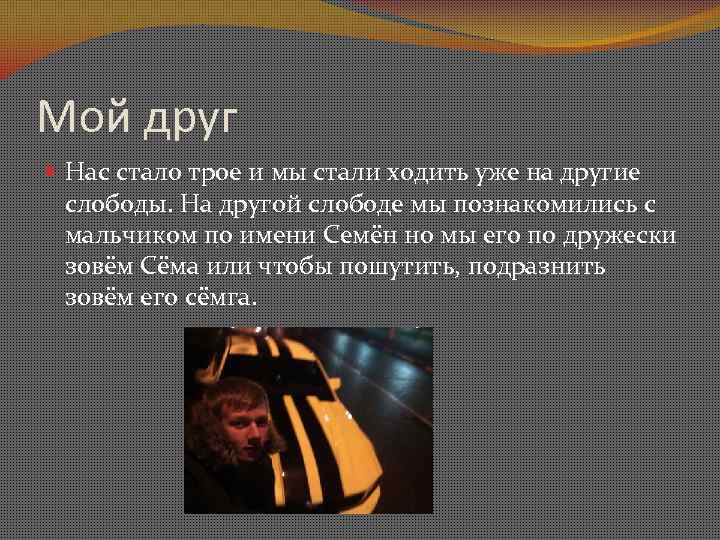 Мой друг

Нас стало трое и мы стали ходить уже на другие слободы. На другой слободе мы познакомились с мальчиком по имени Семён но мы его по дружески зовём Сёма или чтобы пошутить, подразнить зовём его сёмга.